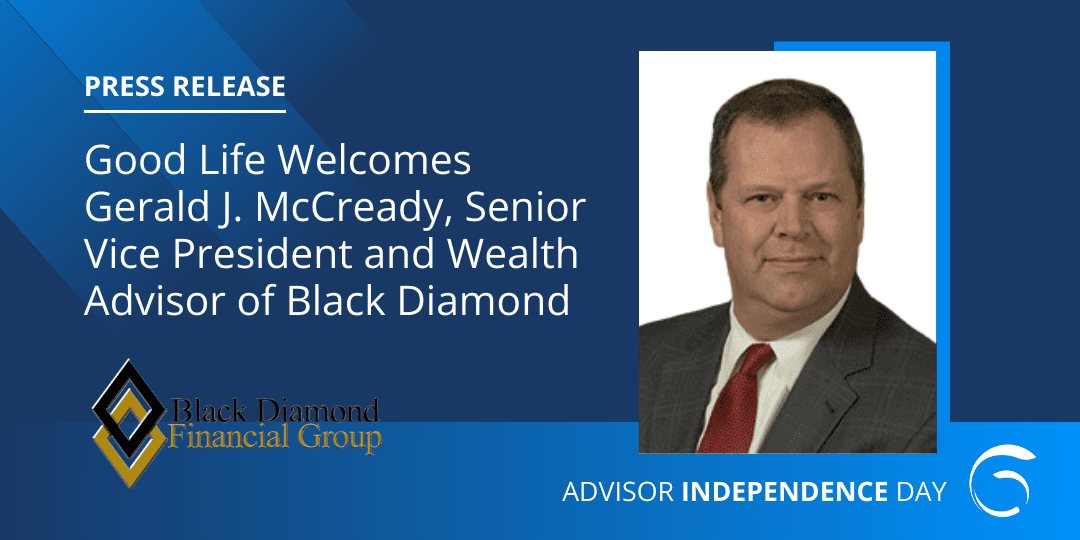 PRESS RELEASE

Good Life Welcomes Gerald J. McCready, Senior Vice President and Wealth Advisor of Black Diamond

Black Diamond
Financial Group

ADVISOR INDEPENDENCE DAY